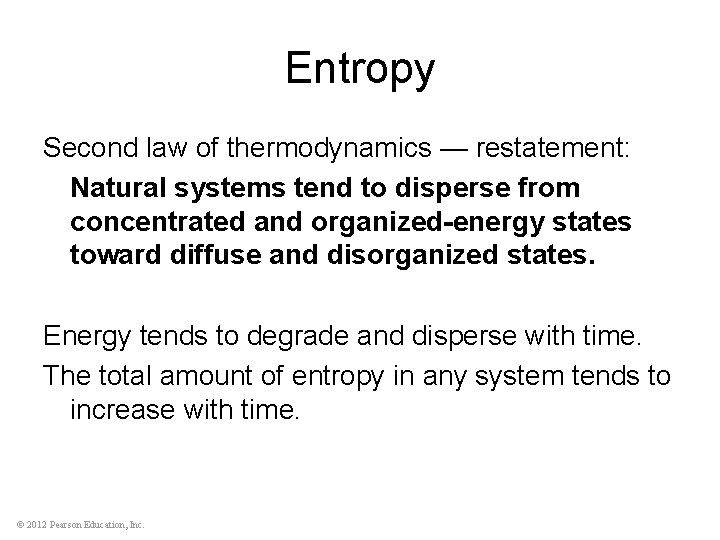 Entropy

Second law of thermodynamics — restatement:

Natural systems tend to disperse from concentrated and organized-energy states toward diffuse and disorganized states.

Energy tends to degrade and disperse with time.

The total amount of entropy in any system tends to increase with time.

© 2012 Pearson Education, Inc.